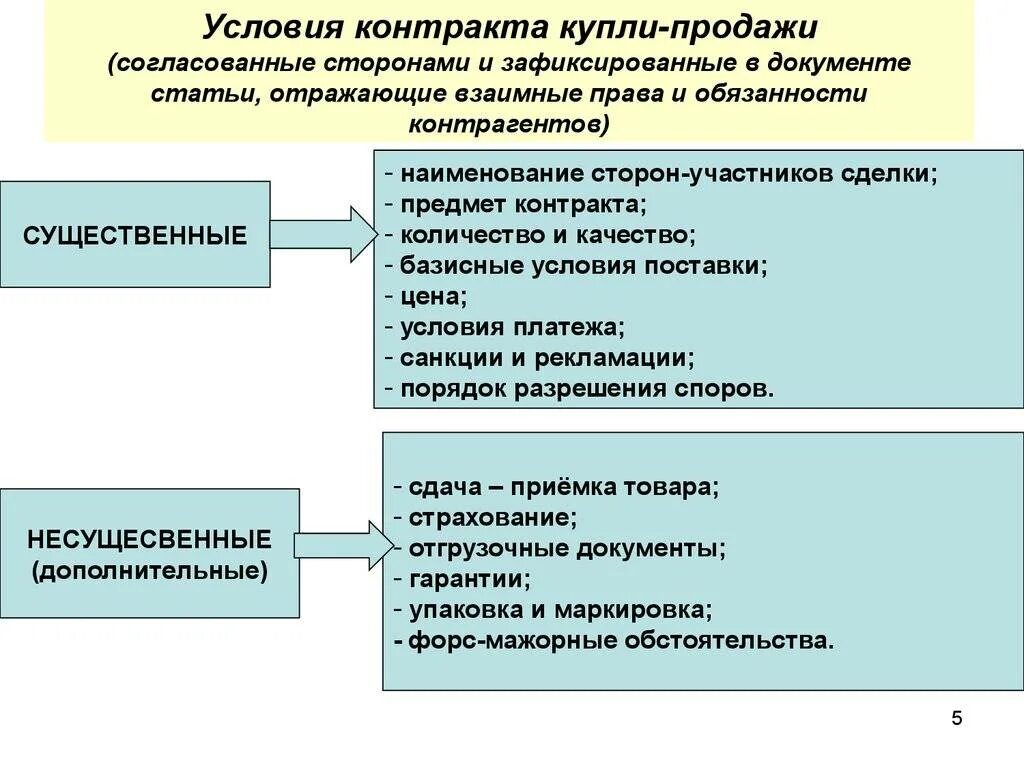 Условия контракта купли-продажи
(согласованные сторонами и зафиксированные в документе статьи, отражающие взаимные права и обязанности контрагентов)

СУЩЕСТВЕННЫЕ

- наименование сторон-участников сделки;
- предмет контракта;
- количество и качество;
- базисные условия поставки;
- цена;
- условия платежа;
- санкции и рекламации;
- порядок разрешения споров.

НЕСУЩЕСВЕННЫЕ (дополнительные)

- сдача – приёмка товара;
- страхование;
- отгрузочные документы;
- гарантии;
- упаковка и маркировка;
- форс-мажорные обстоятельства.

5